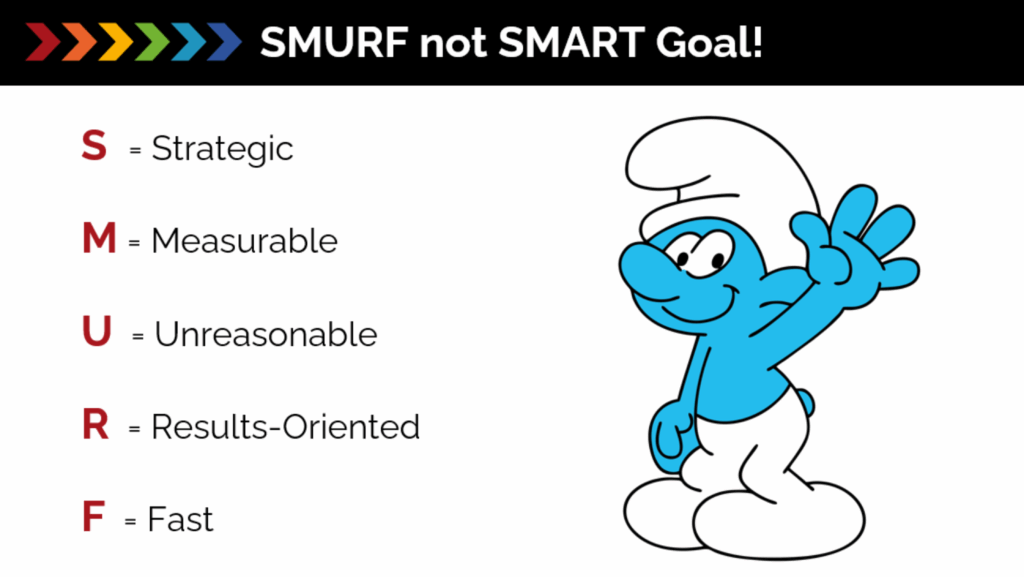 SMURF not SMART Goal!

S = Strategic

M = Measurable

U = Unreasonable

R = Results-Oriented

F = Fast